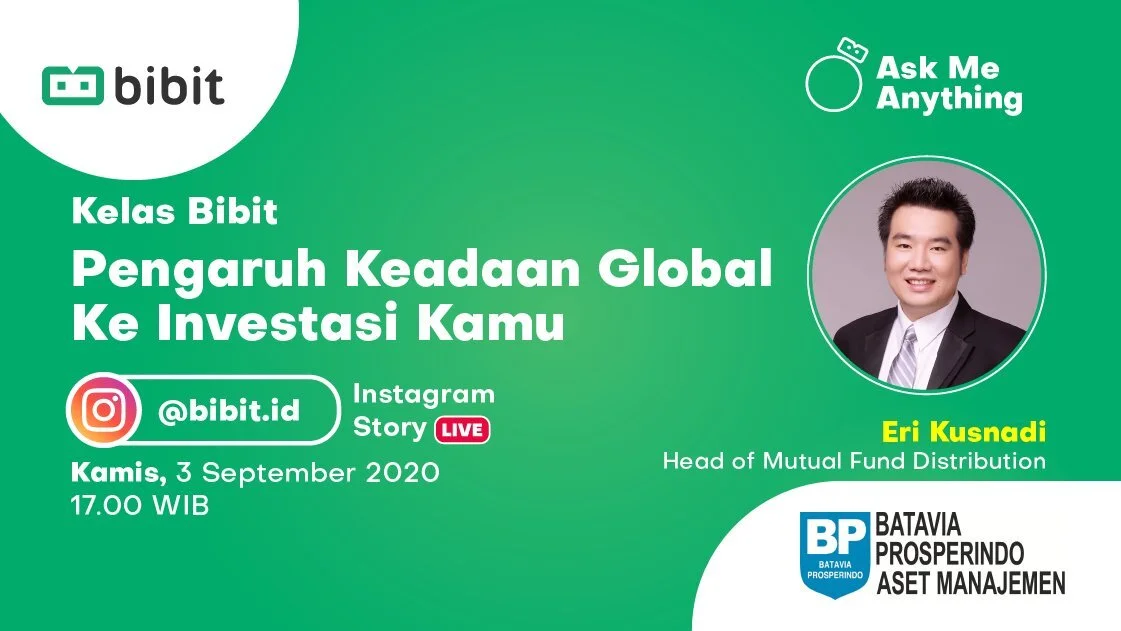 bibit

Ask Me Anything

Kelas Bibit

Pengaruh Keadaan Global Ke Investasi Kamu

@bibit.id

Instagram Story LIVE

Kamis, 3 September 2020
17.00 WIB

Eri Kusnadi
Head of Mutual Fund Distribution

BP
BATAVIA PROSPERINDO

BATAVIA
PROSPERINDO
ASET MANAJEMEN